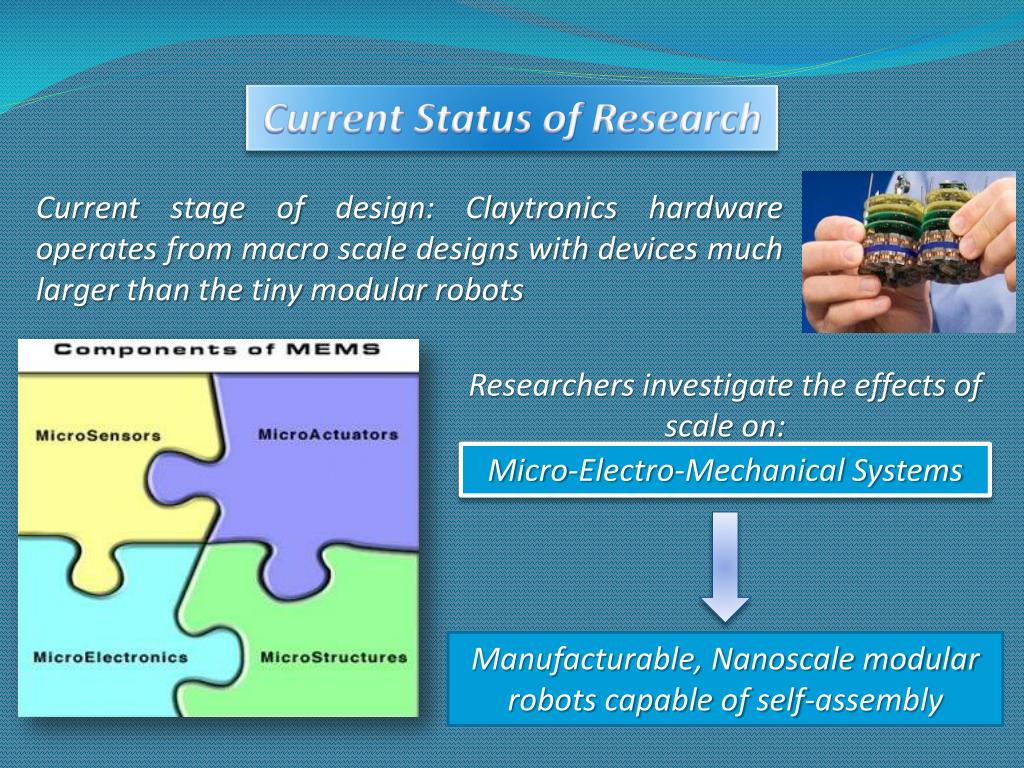 Current Status of Research

Current stage of design: Claytronics hardware operates from macro scale designs with devices much larger than the tiny modular robots

Components of MEMS

MicroSensors

MicroActuators

MicroElectronics

MicroStructures

Researchers investigate the effects of scale on:

Micro-Electro-Mechanical Systems

Manufacturable, Nanoscale modular robots capable of self-assembly